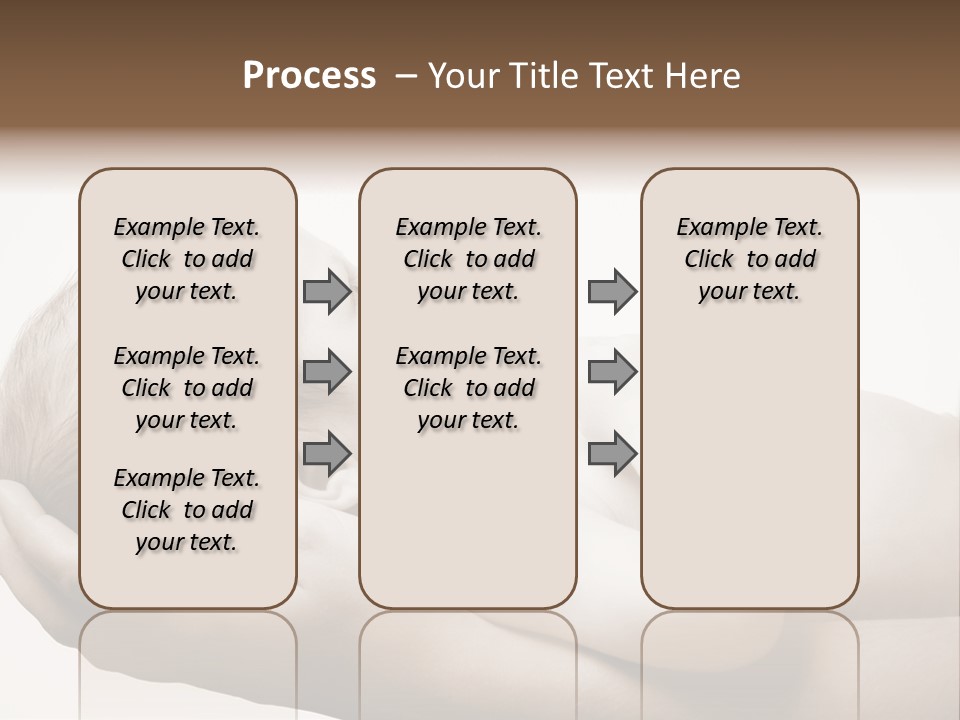 Process – Your Title Text Here

Example Text. Click to add your text.

Example Text. Click to add your text.

Example Text. Click to add your text.

Example Text. Click to add your text.

Example Text. Click to add your text.

Example Text. Click to add your text.